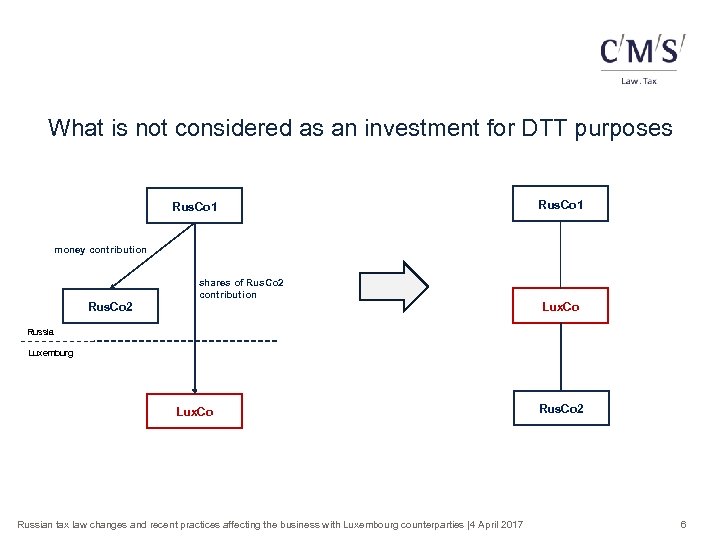 C/M/S/
Law . Tax

What is not considered as an investment for DTT purposes

RusCo1

money contribution

shares of RusCo2 contribution

RusCo2

Russia

Luxemburg

LuxCo

RusCo1

LuxCo

RusCo2

Russian tax law changes and recent practices affecting the business with Luxembourg counterparties |4 April 2017

6